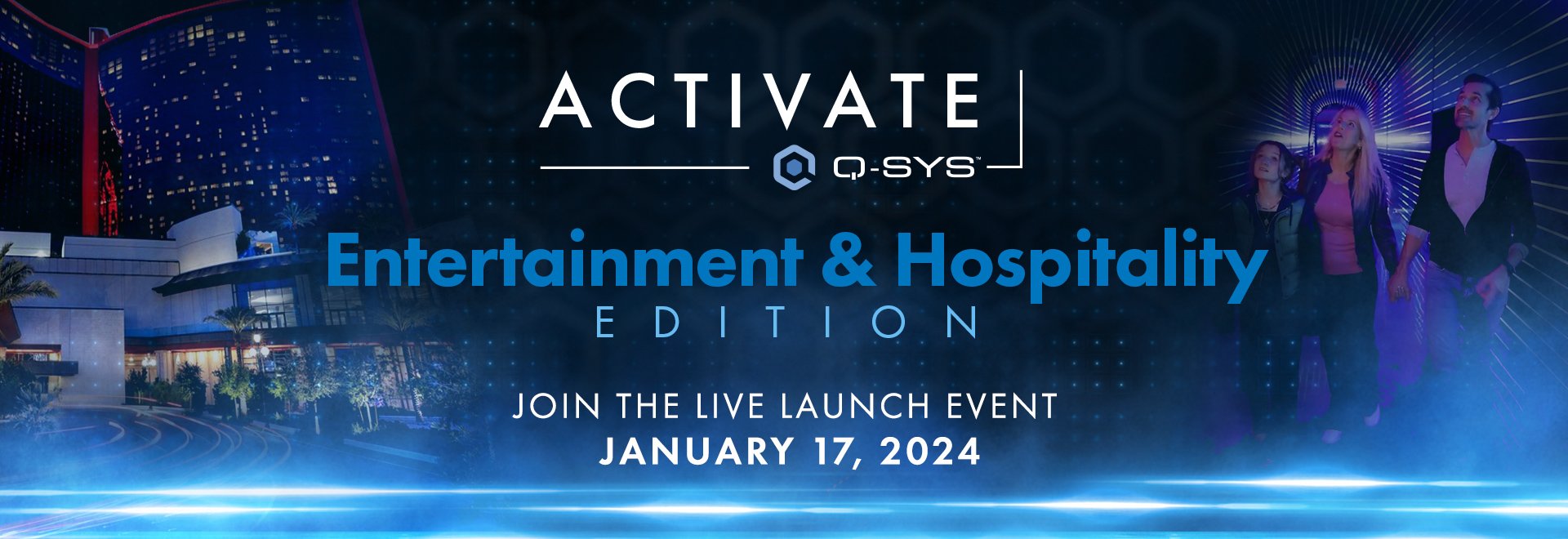 ACTIVATE

Q-SYS™

Entertainment & Hospitality

EDITION

JOIN THE LIVE LAUNCH EVENT

JANUARY 17, 2024